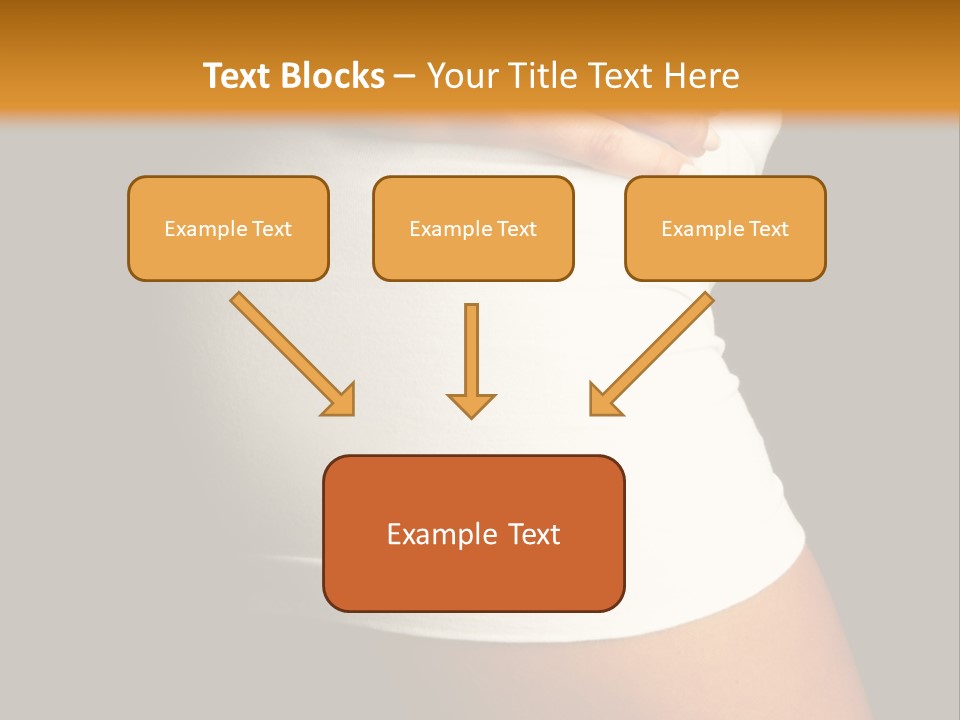 Text Blocks – Your Title Text Here

Example Text

Example Text

Example Text

Example Text